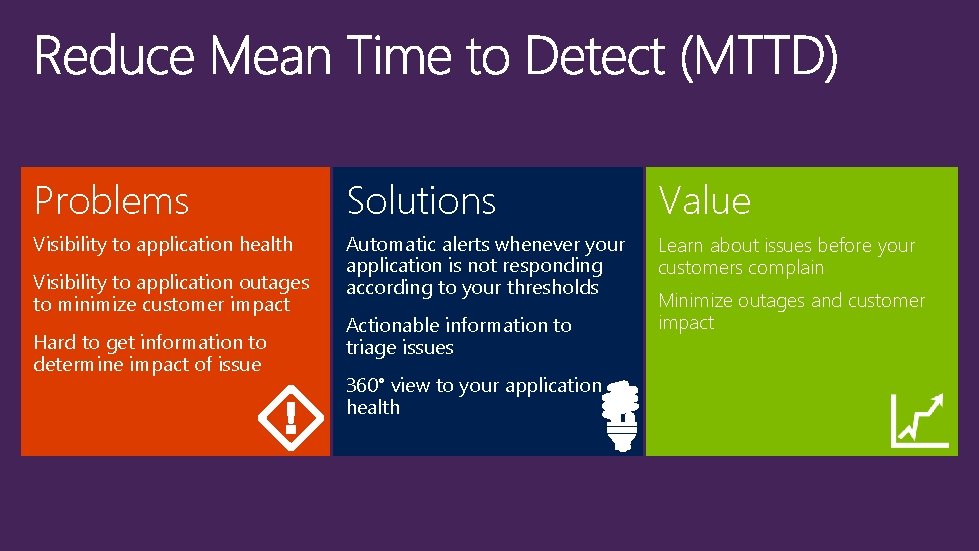 Reduce Mean Time to Detect (MTTD)

Problems

Visibility to application health

Visibility to application outages to minimize customer impact

Hard to get information to determine impact of issue

Solutions

Automatic alerts whenever your application is not responding according to your thresholds

Actionable information to triage issues

360° view to your application health

Value

Learn about issues before your customers complain

Minimize outages and customer impact